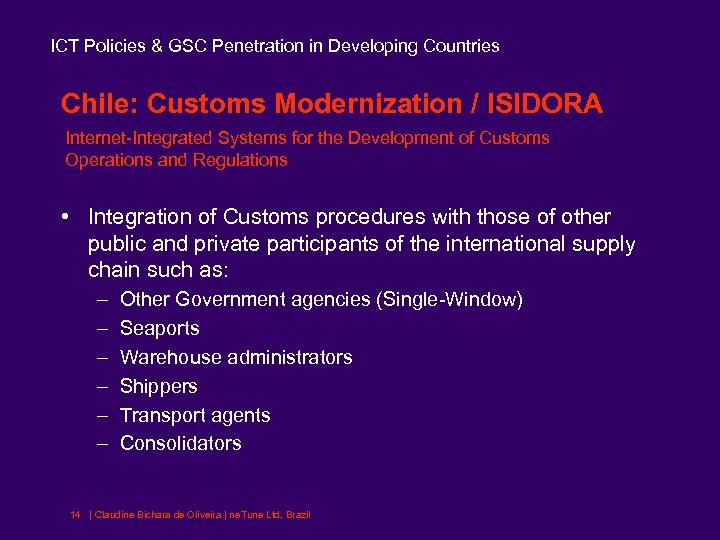 ICT Policies & GSC Penetration in Developing Countries

Chile: Customs Modernization / ISIDORA

Internet-Integrated Systems for the Development of Customs Operations and Regulations

• Integration of Customs procedures with those of other public and private participants of the international supply chain such as:
– Other Government agencies (Single-Window)
– Seaports
– Warehouse administrators
– Shippers
– Transport agents
– Consolidators

14 | Claudine Bichara de Oliveira | neTune Ltd, Brazil